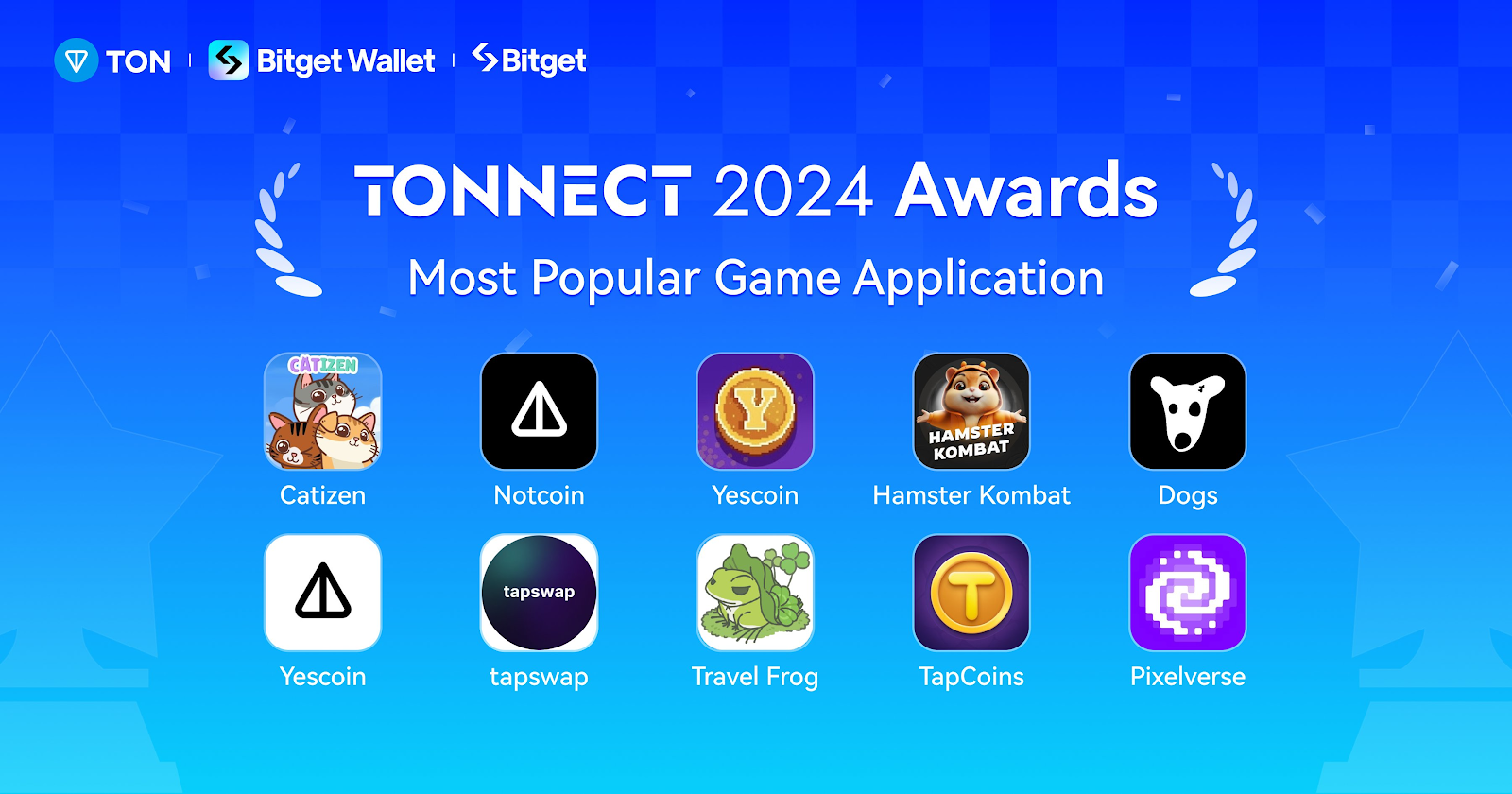 TON | Bitget Wallet | Bitget

TONNECT 2024 Awards

Most Popular Game Application

CATIZEN
Catizen

Notcoin

Y
Yescoin

HAMSTER KOMBAT
Hamster Kombat

Dogs

Yescoin

tapswap
tapswap

Travel Frog

T
TapCoins

Pixelverse